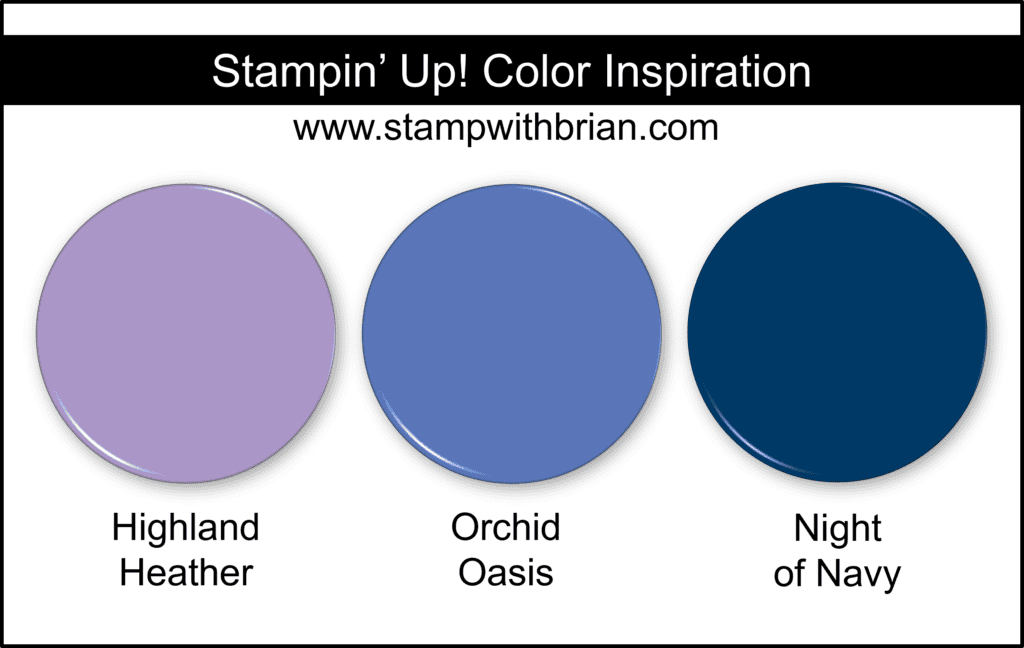 Stampin' Up! Color Inspiration

www.stampwithbrian.com

Highland Heather

Orchid Oasis

Night of Navy